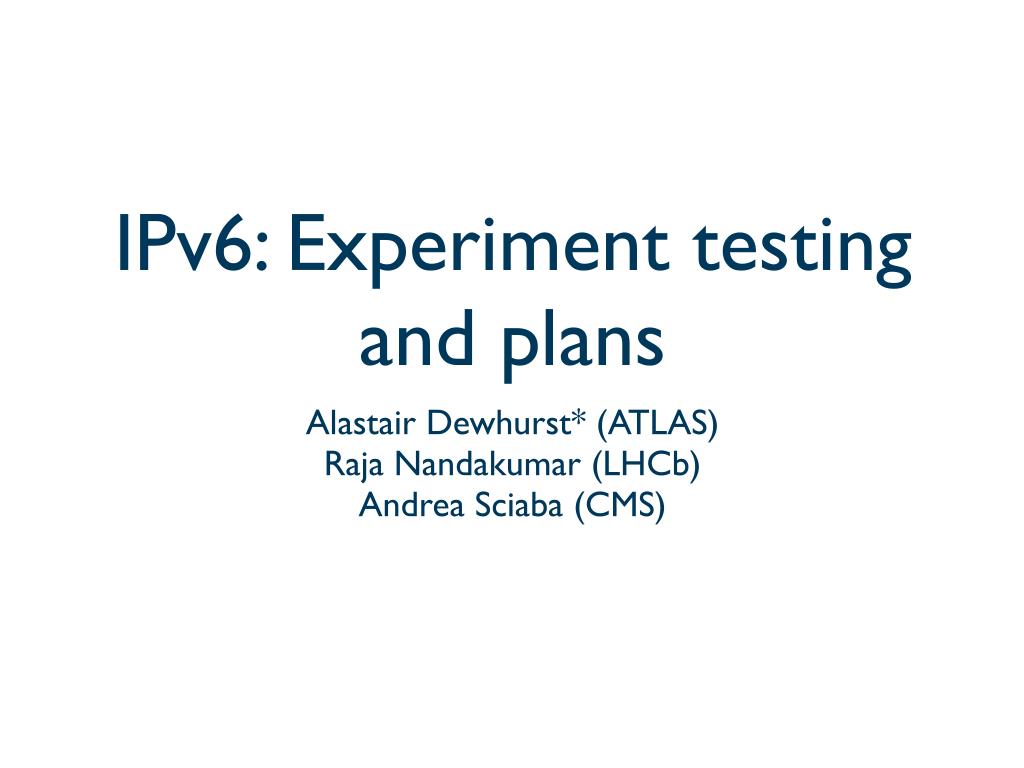 IPv6: Experiment testing and plans

Alastair Dewhurst* (ATLAS)
Raja Nandakumar (LHCb)
Andrea Sciaba (CMS)